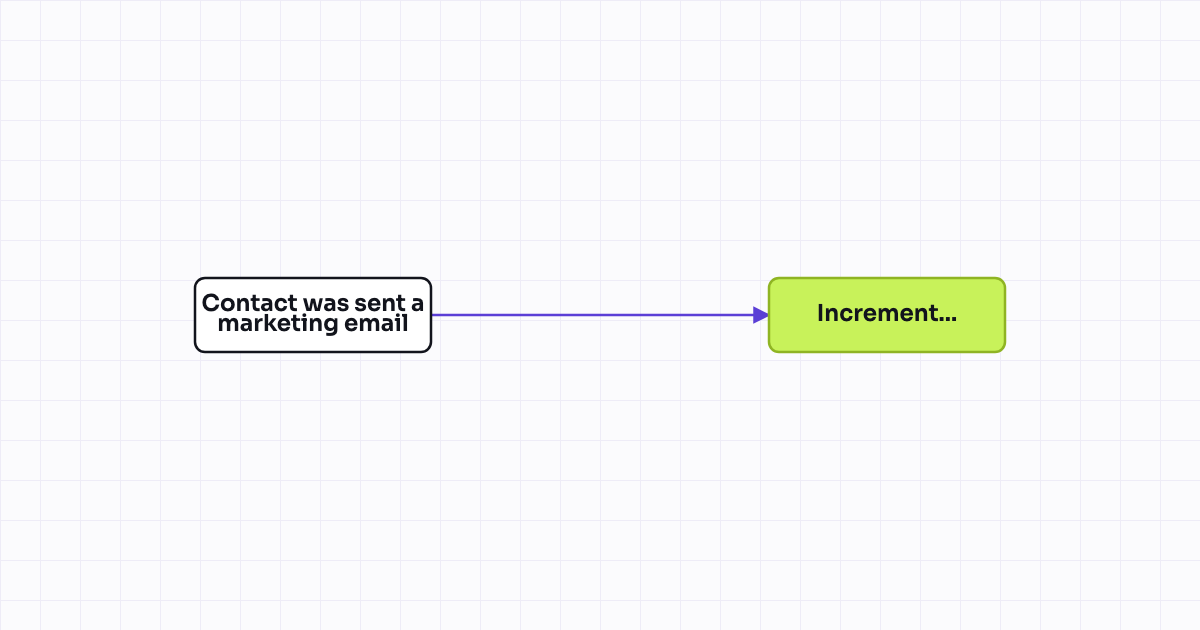 Contact was sent a marketing email

Increment...